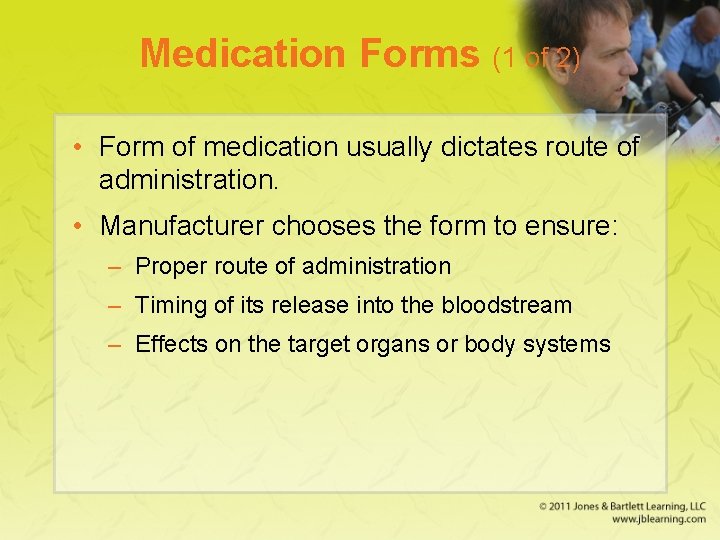 Medication Forms (1 of 2)

• Form of medication usually dictates route of administration.

• Manufacturer chooses the form to ensure:
– Proper route of administration
– Timing of its release into the bloodstream
– Effects on the target organs or body systems

© 2011 Jones & Bartlett Learning, LLC
www.jblearning.com